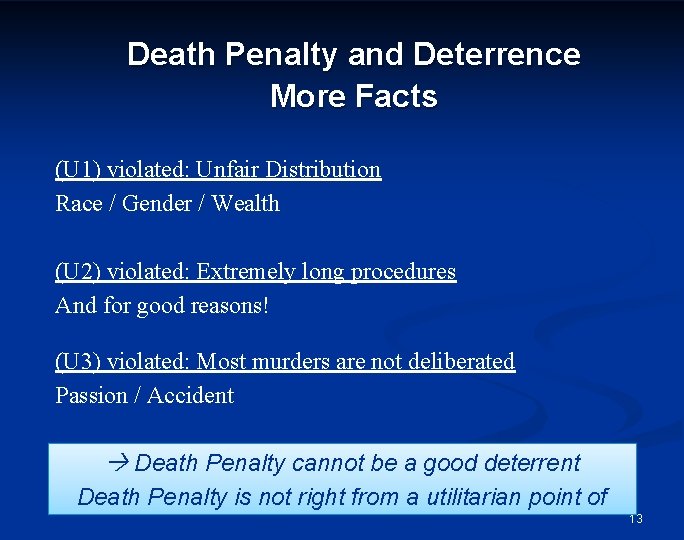 Death Penalty and Deterrence
More Facts

(U1) violated: Unfair Distribution
Race / Gender / Wealth

(U2) violated: Extremely long procedures
And for good reasons!

(U3) violated: Most murders are not deliberated
Passion / Accident

→ Death Penalty cannot be a good deterrent
Death Penalty is not right from a utilitarian point of

13